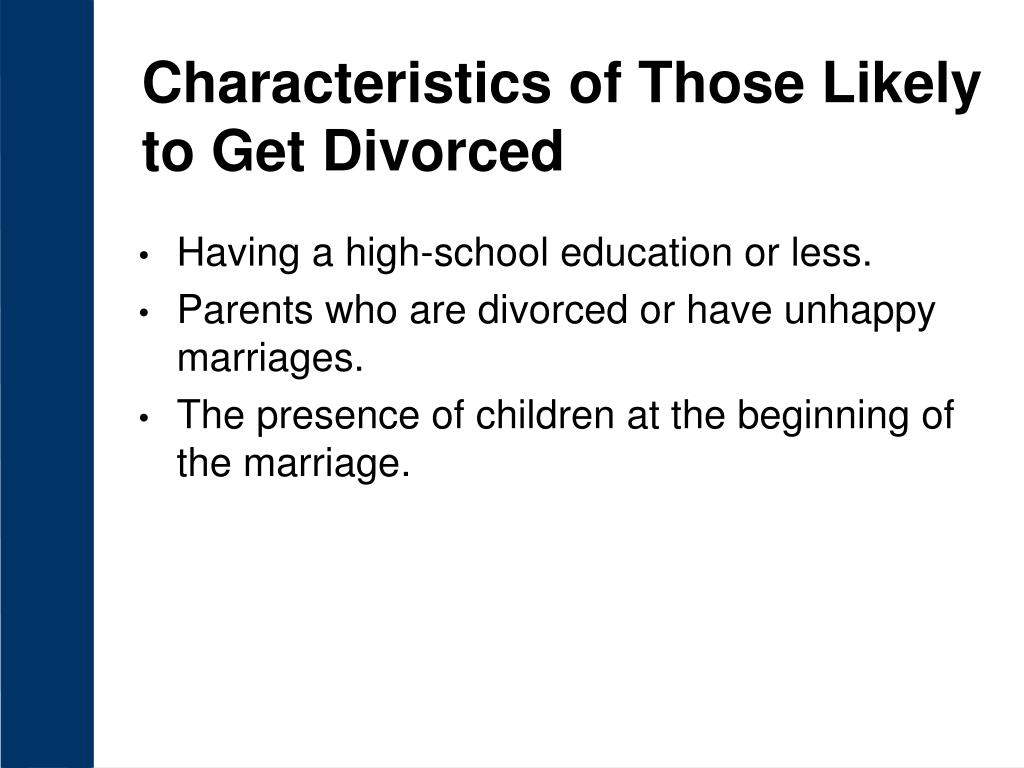 Characteristics of Those Likely to Get Divorced

• Having a high-school education or less.
• Parents who are divorced or have unhappy marriages.
• The presence of children at the beginning of the marriage.